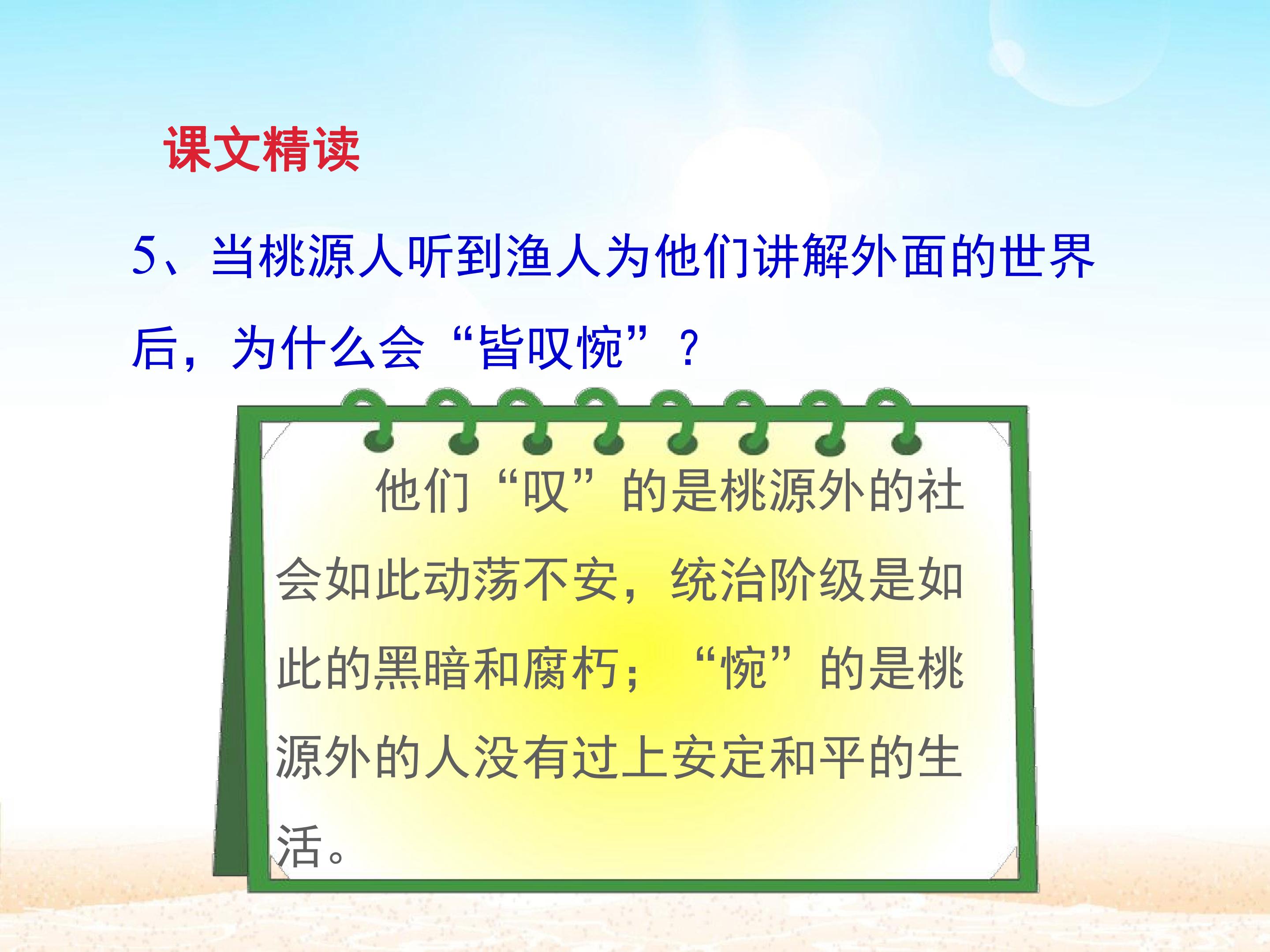 课文精读

5、当桃源人听到渔人为他们讲解外面的世界后，为什么会“皆叹惋”？

他们“叹”的是桃源外的社会如此动荡不安，统治阶级是如此的黑暗和腐朽；“惋”的是桃源外的人没有过上安定和平的生活。